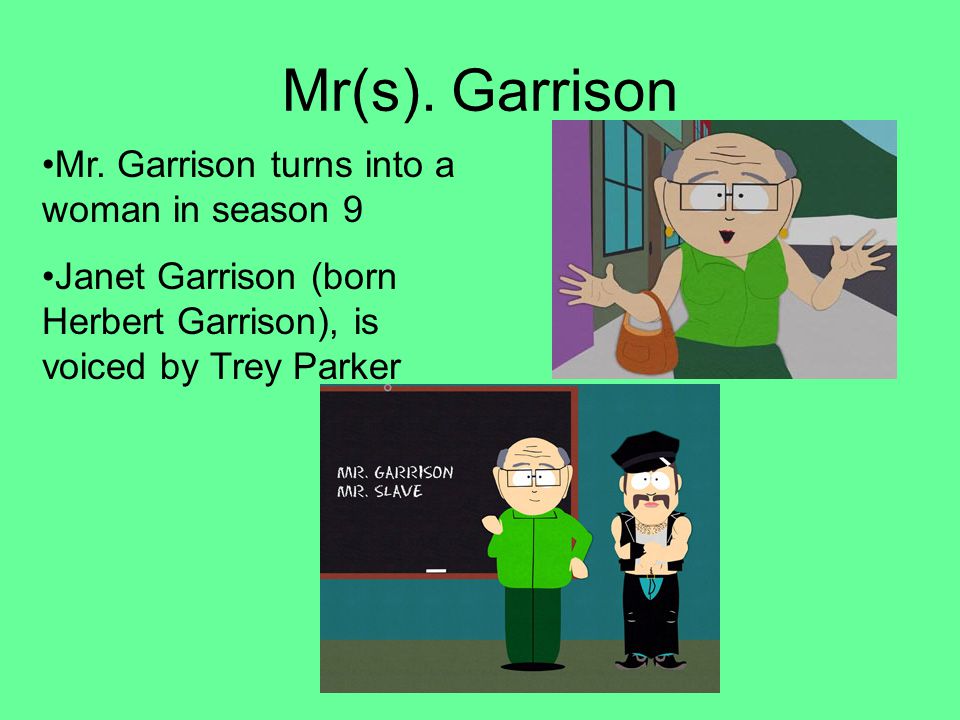 Mr(s). Garrison

•Mr. Garrison turns into a woman in season 9

•Janet Garrison (born Herbert Garrison), is voiced by Trey Parker

MR. GARRISON
MR. SLAVE